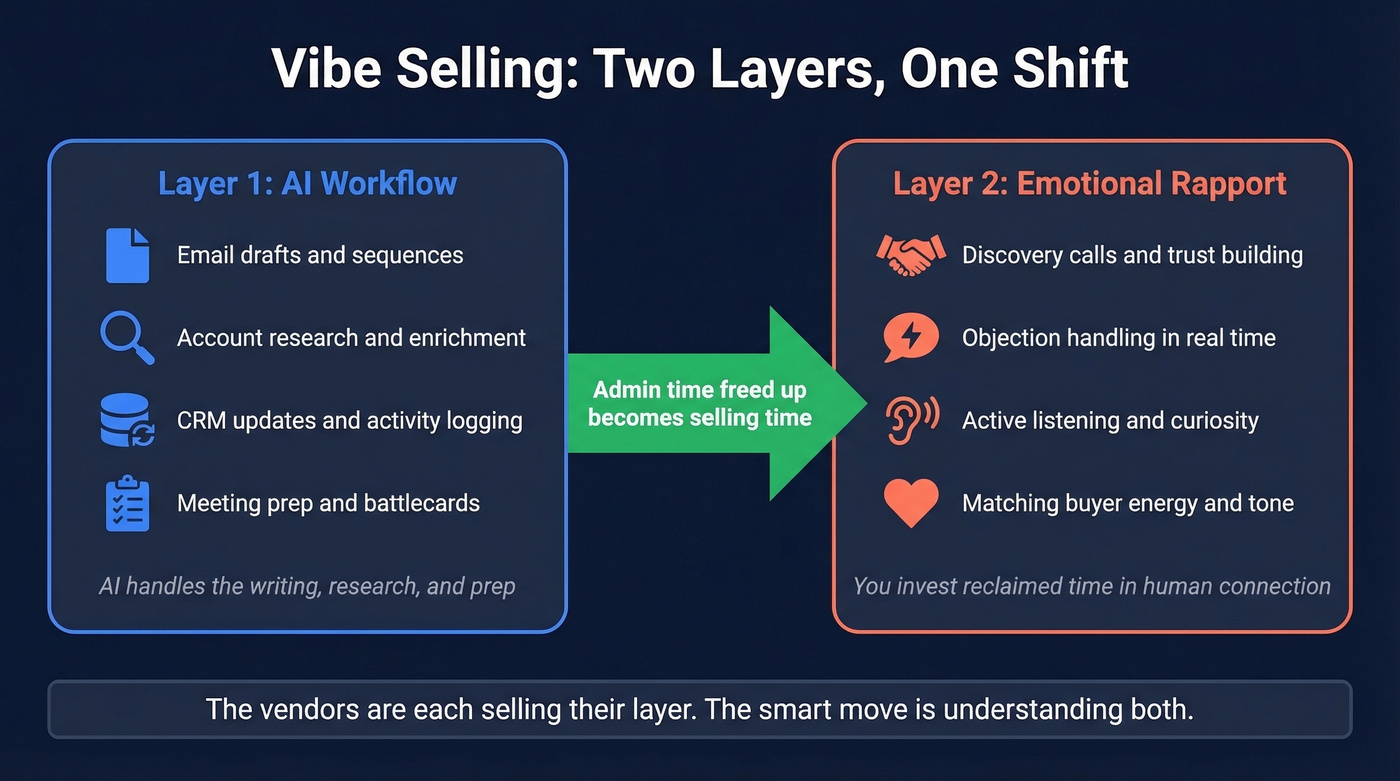 Vibe Selling: Two Layers, One Shift

Layer 1: AI Workflow

Email drafts and sequences

Account research and enrichment

CRM updates and activity logging

Meeting prep and battlecards

AI handles the writing, research, and prep

Admin time freed up becomes selling time

Layer 2: Emotional Rapport

Discovery calls and trust building

Objection handling in real time

Active listening and curiosity

Matching buyer energy and tone

You invest reclaimed time in human connection

The vendors are each selling their layer. The smart move is understanding both.